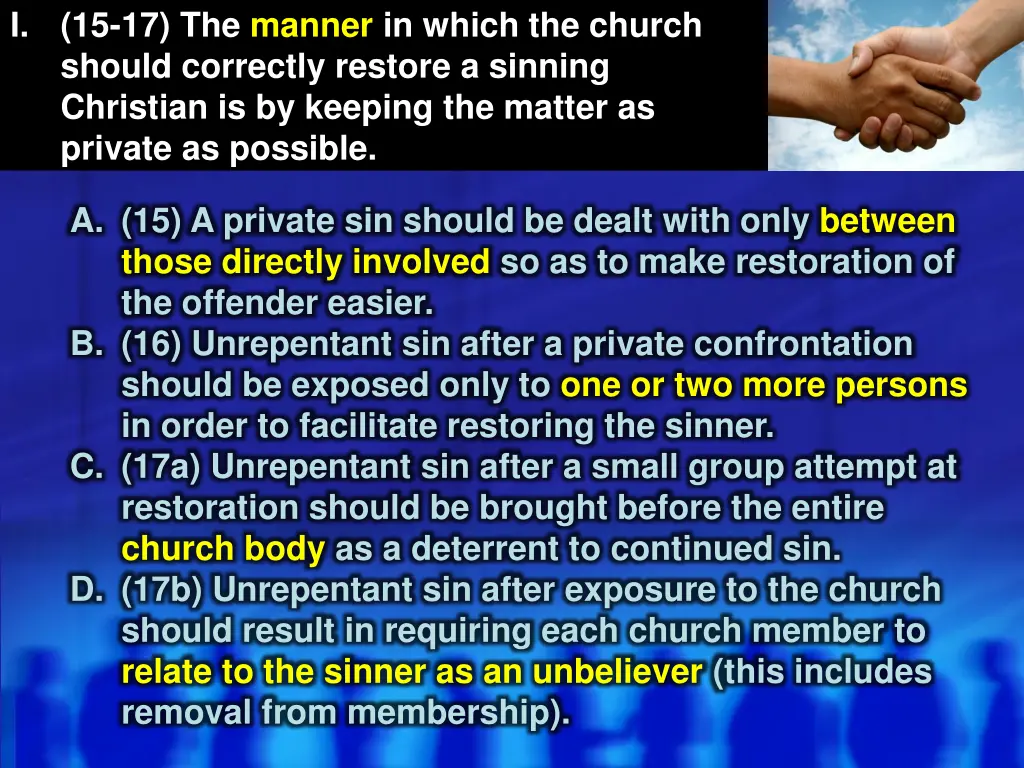 I. (15-17) The manner in which the church should correctly restore a sinning Christian is by keeping the matter as private as possible.

A. (15) A private sin should be dealt with only between those directly involved so as to make restoration of the offender easier.
B. (16) Unrepentant sin after a private confrontation should be exposed only to one or two more persons in order to facilitate restoring the sinner.
C. (17a) Unrepentant sin after a small group attempt at restoration should be brought before the entire church body as a deterrent to continued sin.
D. (17b) Unrepentant sin after exposure to the church should result in requiring each church member to relate to the sinner as an unbeliever (this includes removal from membership).